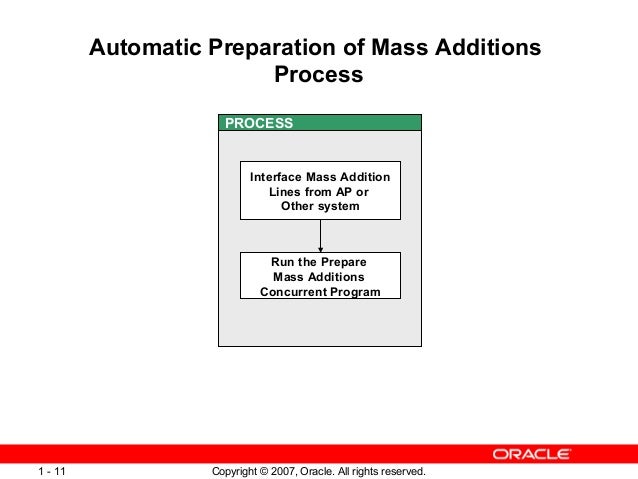 Automatic Preparation of Mass Additions Process

PROCESS

Interface Mass Addition Lines from AP or Other system

Run the Prepare Mass Additions Concurrent Program

ORACLE

1 - 11

Copyright © 2007, Oracle. All rights reserved.